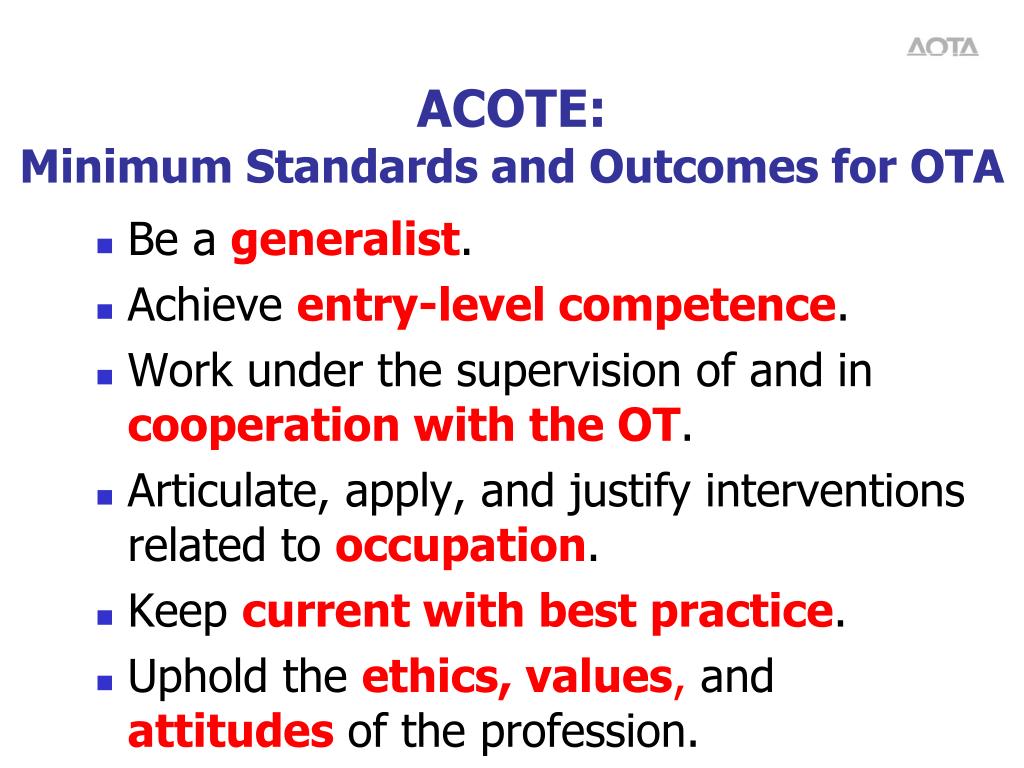 AOTA

ACOTE:
Minimum Standards and Outcomes for OTA

- Be a generalist.
- Achieve entry-level competence.
- Work under the supervision of and in cooperation with the OT.
- Articulate, apply, and justify interventions related to occupation.
- Keep current with best practice.
- Uphold the ethics, values, and attitudes of the profession.